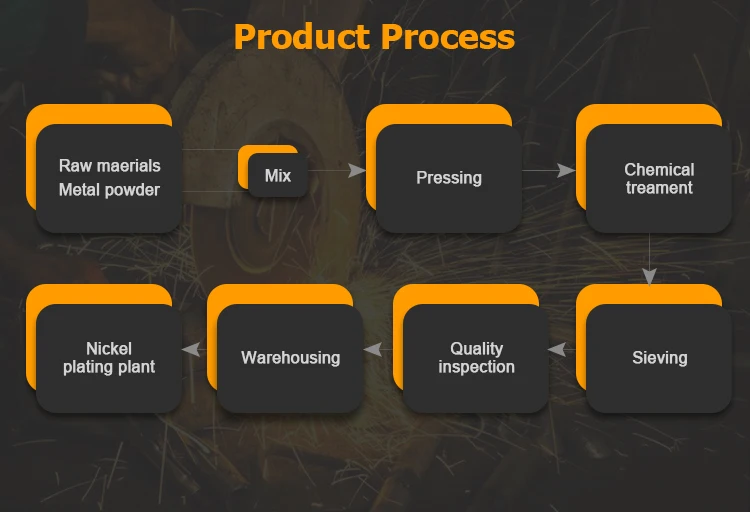 Product Process

Raw maerials
Metal powder

Mix

Pressing

Chemical treament

Sieving

Quality inspection

Warehousing

Nickel plating plant